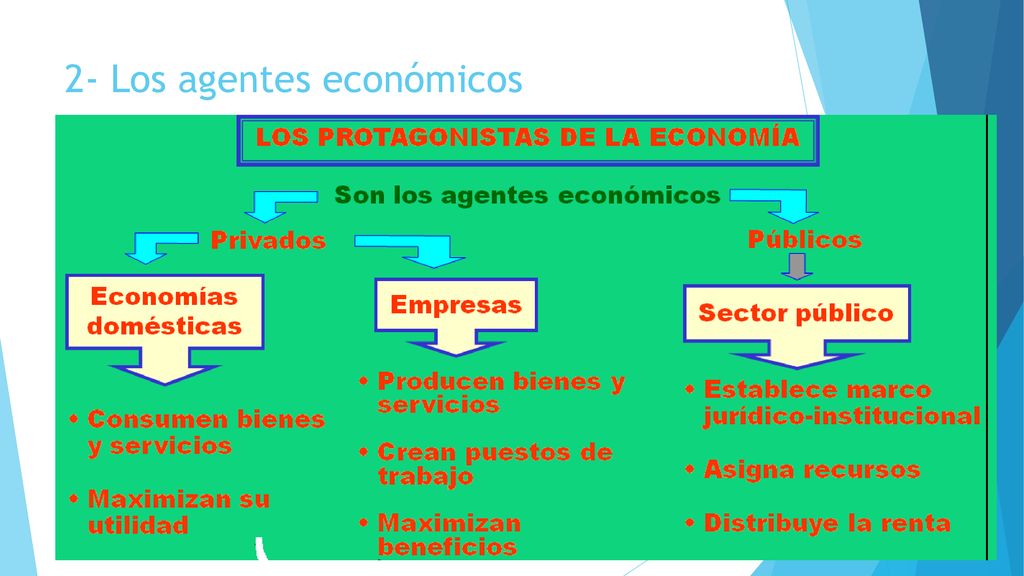 2- Los agentes económicos

LOS PROTAGONISTAS DE LA ECONOMÍA

Son los agentes económicos

Privados

Públicos

Economías domésticas

• Consumen bienes y servicios

• Maximizan su utilidad

Empresas

• Producen bienes y servicios

• Crean puestos de trabajo

• Maximizan beneficios

Sector público

• Establece marco jurídico-institucional

• Asigna recursos

• Distribuye la renta